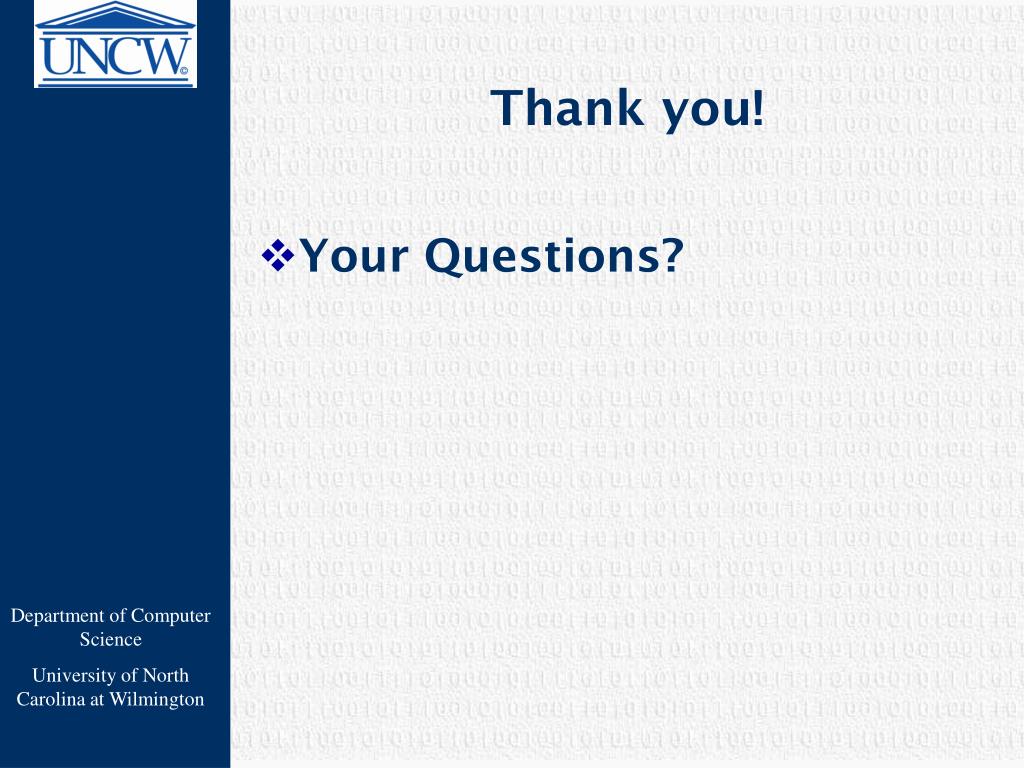 UNCW

Thank you!

❖Your Questions?

Department of Computer Science

University of North Carolina at Wilmington